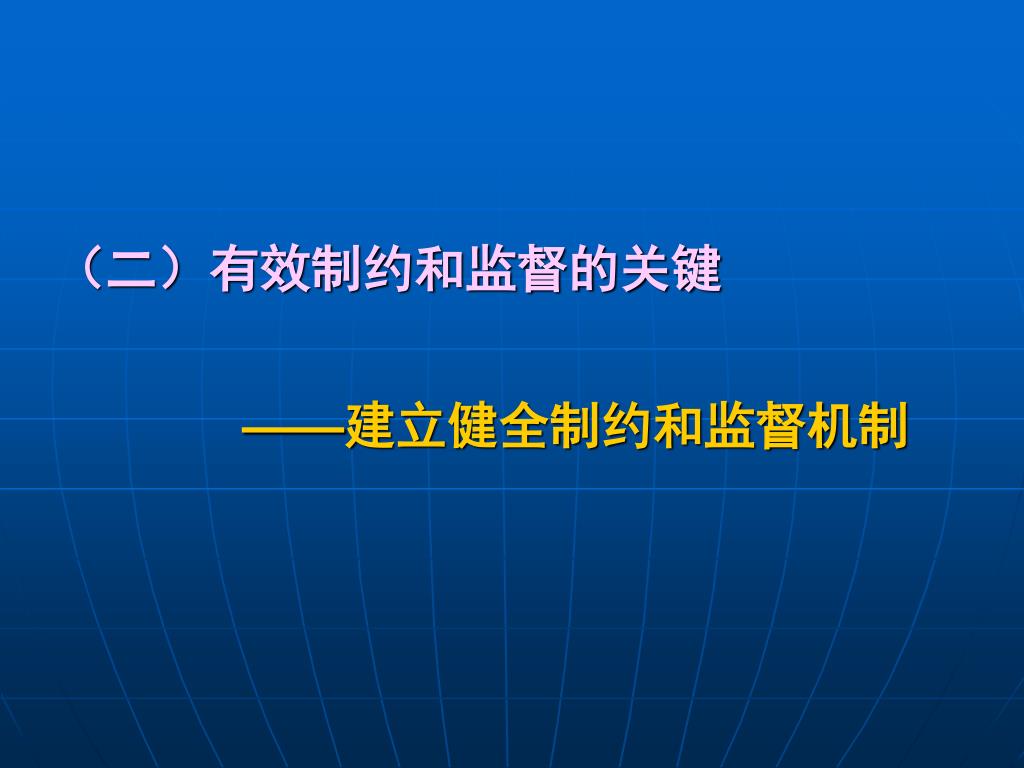 （二）有效制约和监督的关键

——建立健全制约和监督机制